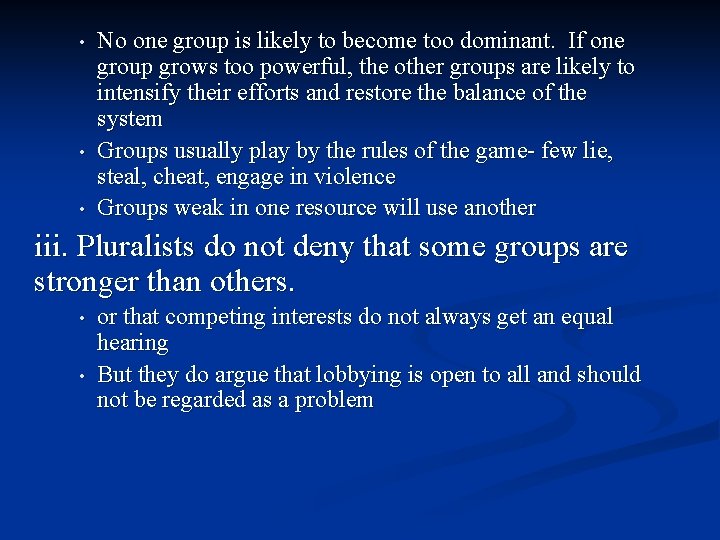 • No one group is likely to become too dominant. If one group grows too powerful, the other groups are likely to intensify their efforts and restore the balance of the system
• Groups usually play by the rules of the game- few lie, steal, cheat, engage in violence
• Groups weak in one resource will use another

iii. Pluralists do not deny that some groups are stronger than others.
• or that competing interests do not always get an equal hearing
• But they do argue that lobbying is open to all and should not be regarded as a problem